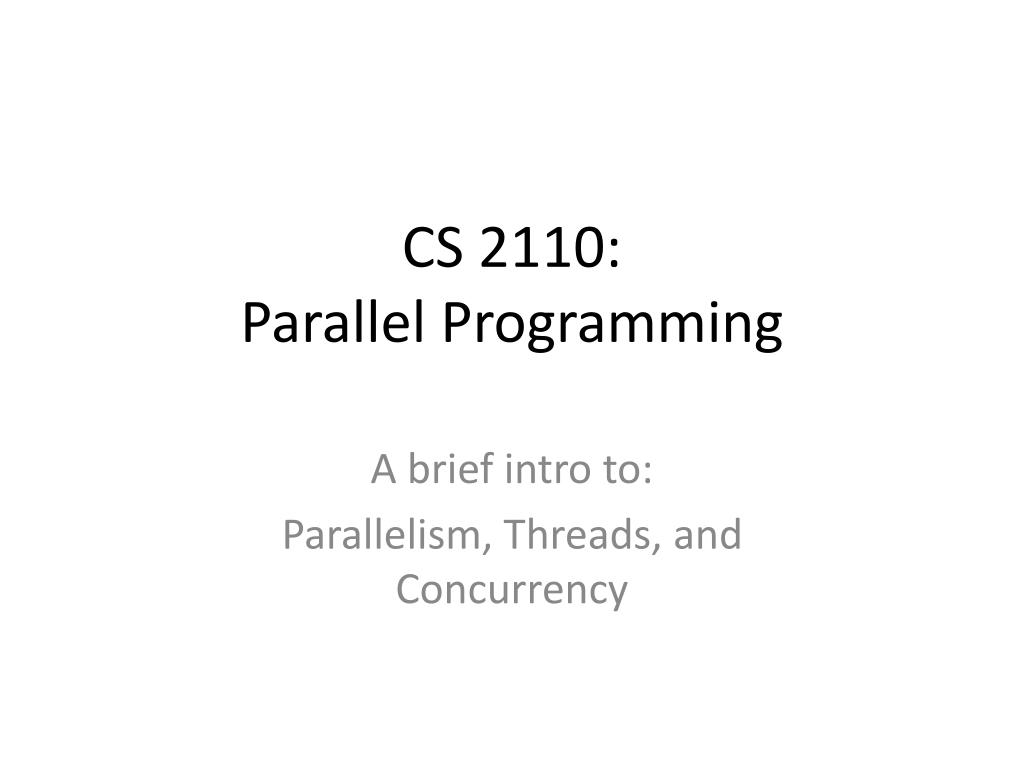 CS 2110:
Parallel Programming

A brief intro to:

Parallelism, Threads, and Concurrency